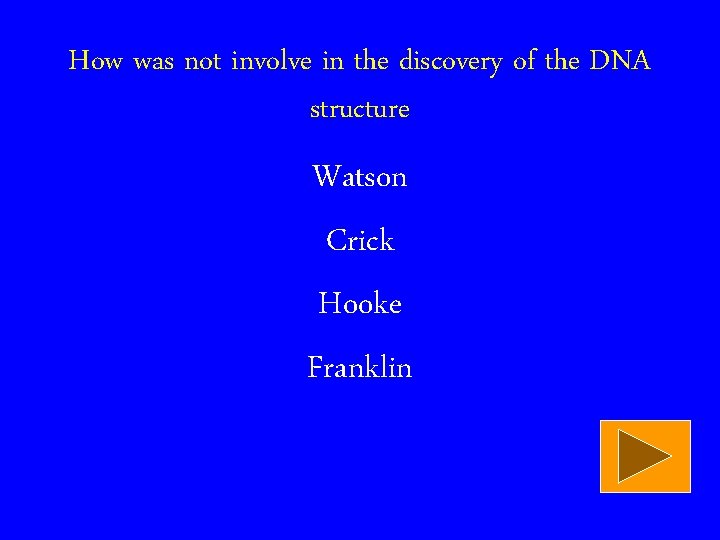 How was not involve in the discovery of the DNA structure

Watson

Crick

Hooke

Franklin